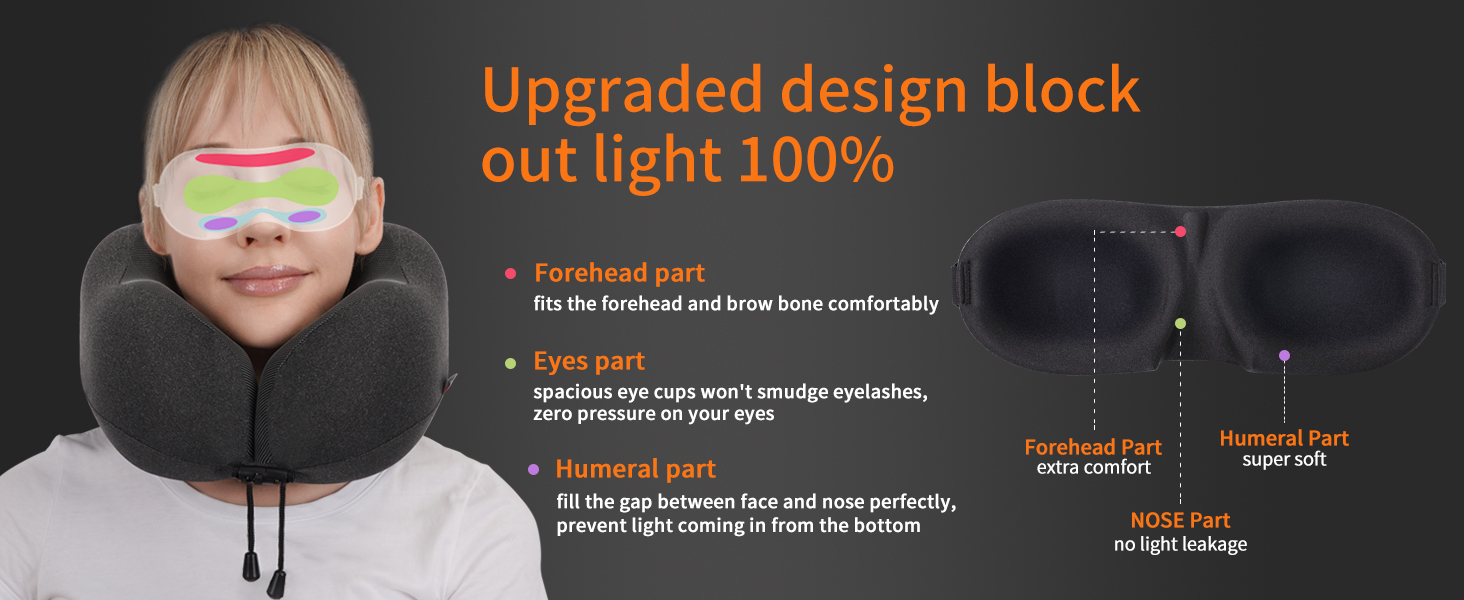 Upgraded design block out light 100%

Forehead part
fits the forehead and brow bone comfortably

Eyes part
spacious eye cups won't smudge eyelashes, zero pressure on your eyes

Humeral part
fill the gap between face and nose perfectly, prevent light coming in from the bottom

Forehead Part
extra comfort

Humeral Part
super soft

NOSE Part
no light leakage